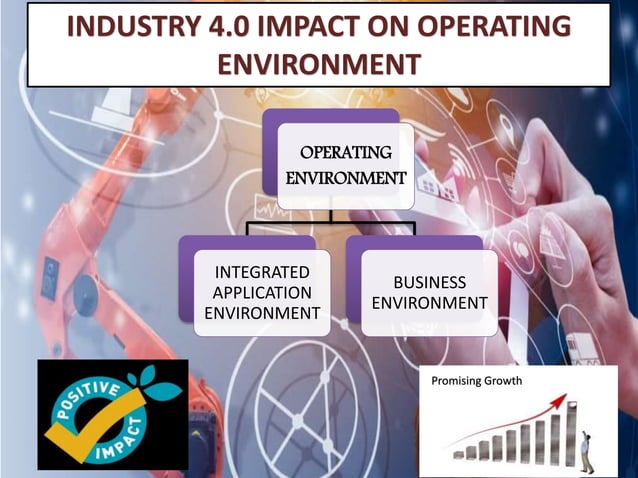 INDUSTRY 4.0 IMPACT ON OPERATING ENVIRONMENT

OPERATING ENVIRONMENT

INTEGRATED APPLICATION ENVIRONMENT

BUSINESS ENVIRONMENT

POSITIVE IMPACT

Promising Growth